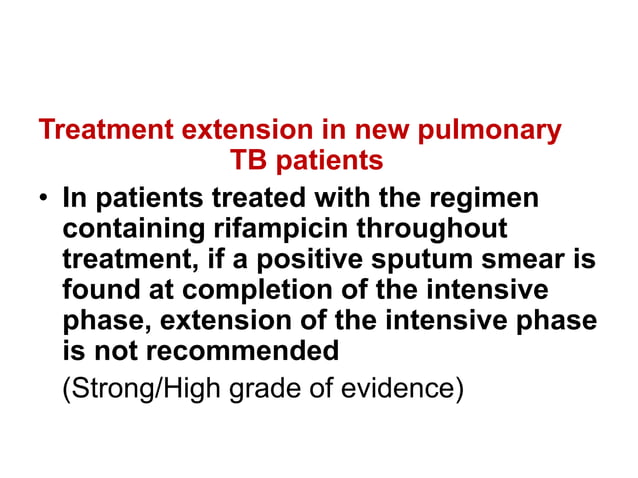 Treatment extension in new pulmonary TB patients

• In patients treated with the regimen containing rifampicin throughout treatment, if a positive sputum smear is found at completion of the intensive phase, extension of the intensive phase is not recommended

(Strong/High grade of evidence)